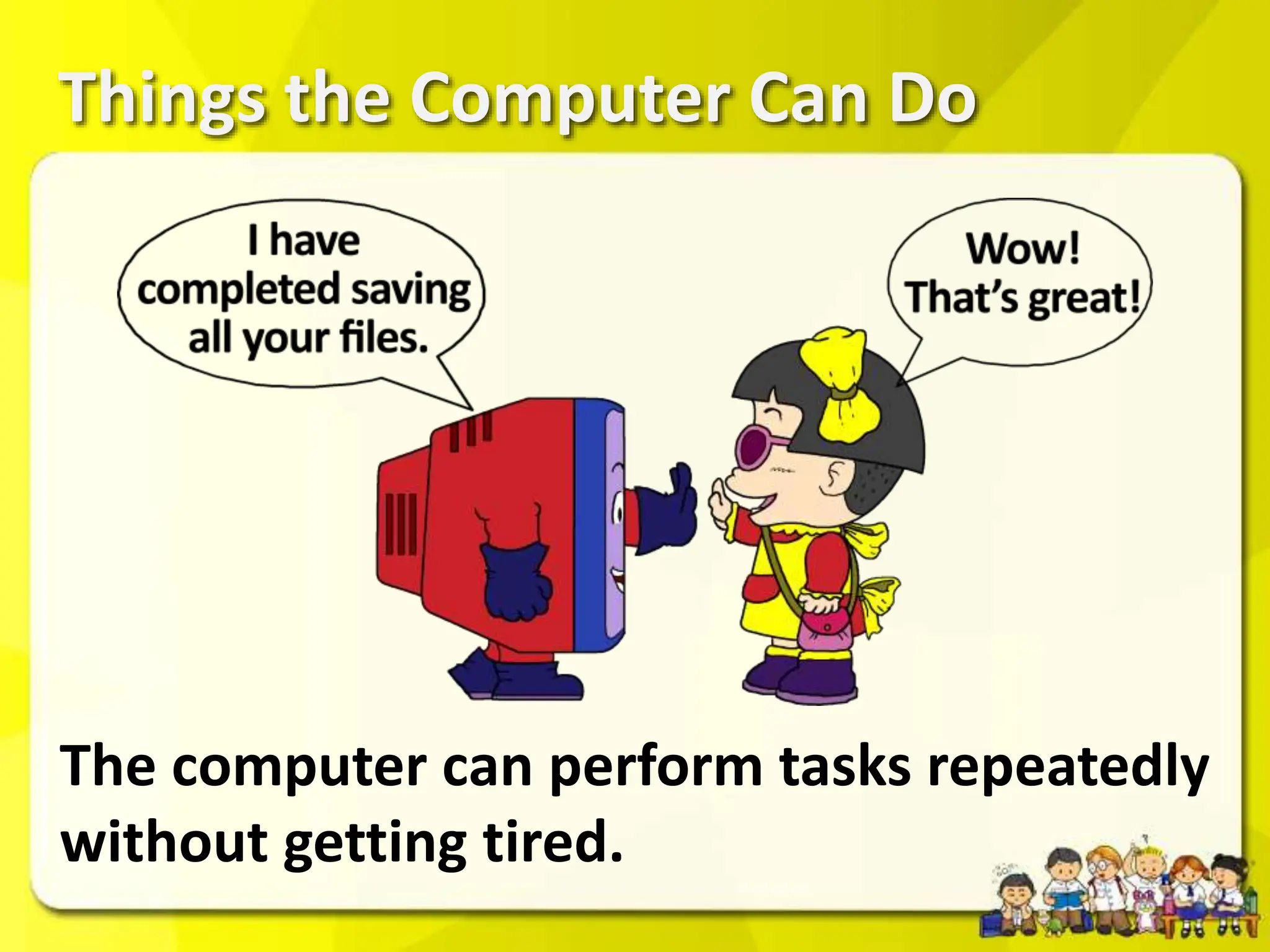 Things the Computer Can Do

I have completed saving all your files.

Wow! That's great!

The computer can perform tasks repeatedly without getting tired.